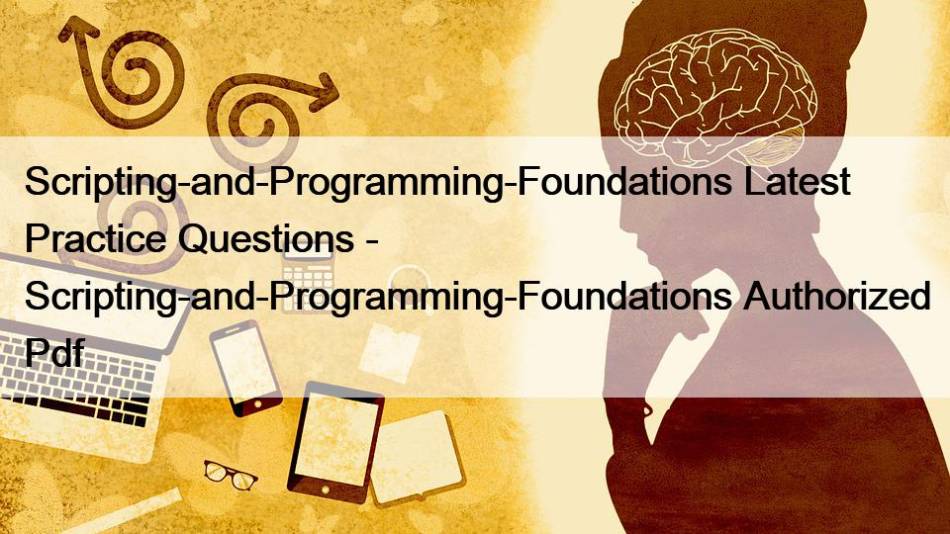 Scripting-and-Programming-Foundations Latest Practice Questions - Scripting-and-Programming-Foundations Authorized Pdf